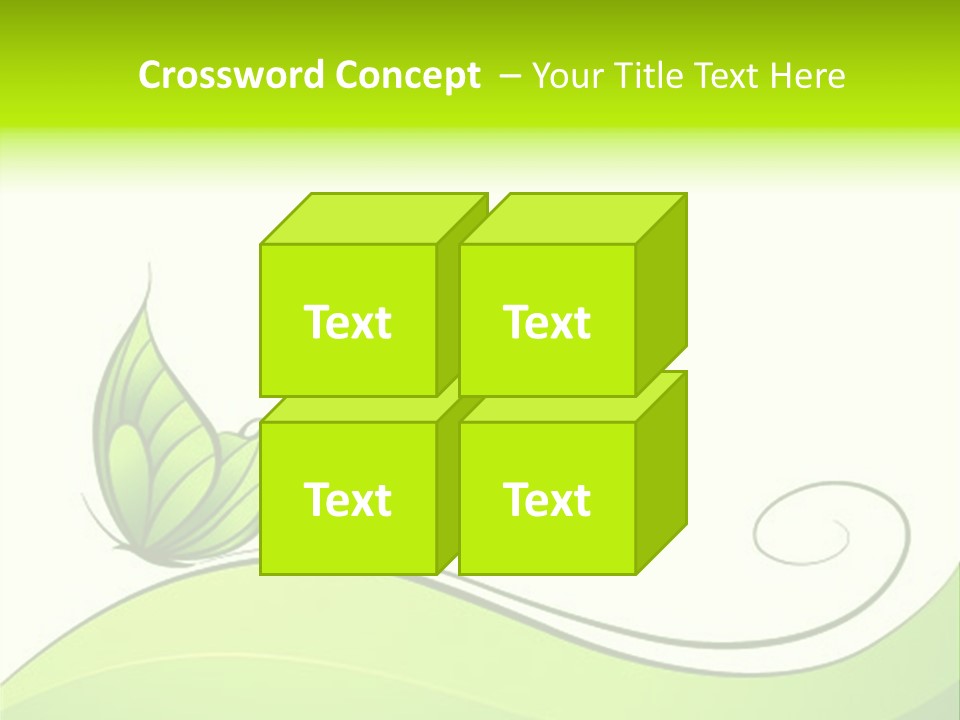 Crossword Concept – Your Title Text Here

Text

Text

Text

Text